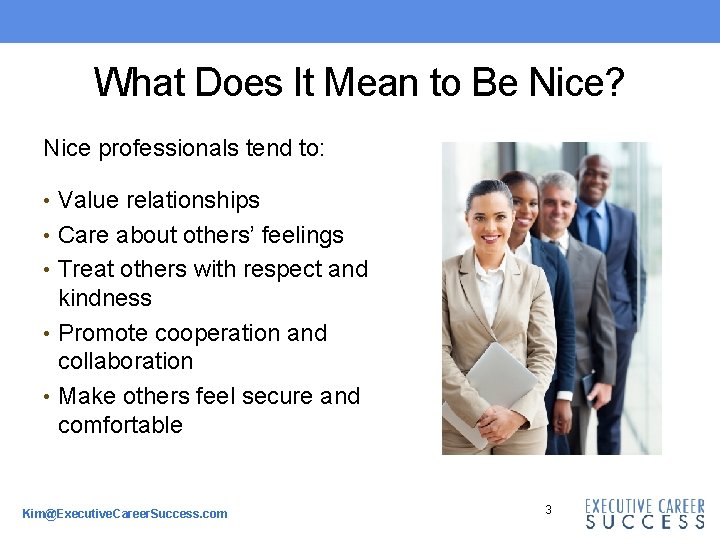 What Does It Mean to Be Nice?

Nice professionals tend to:

• Value relationships
• Care about others' feelings
• Treat others with respect and kindness
• Promote cooperation and collaboration
• Make others feel secure and comfortable

Kim@ExecutiveCareerSuccess.com

3

EXECUTIVE CAREER SUCCESS